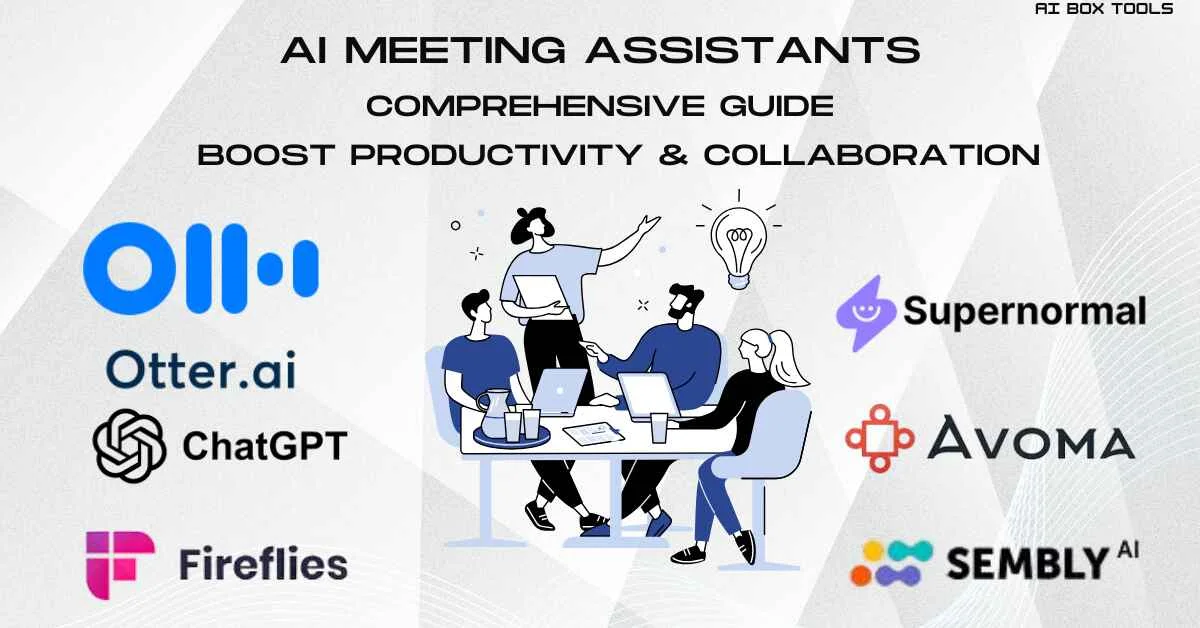 AI BOX TOOLS

AI MEETING ASSISTANTS

COMPREHENSIVE GUIDE

BOOST PRODUCTIVITY & COLLABORATION

Otter.ai

ChatGPT

Fireflies

Supernormal

AVOMA

SEMBLY AI